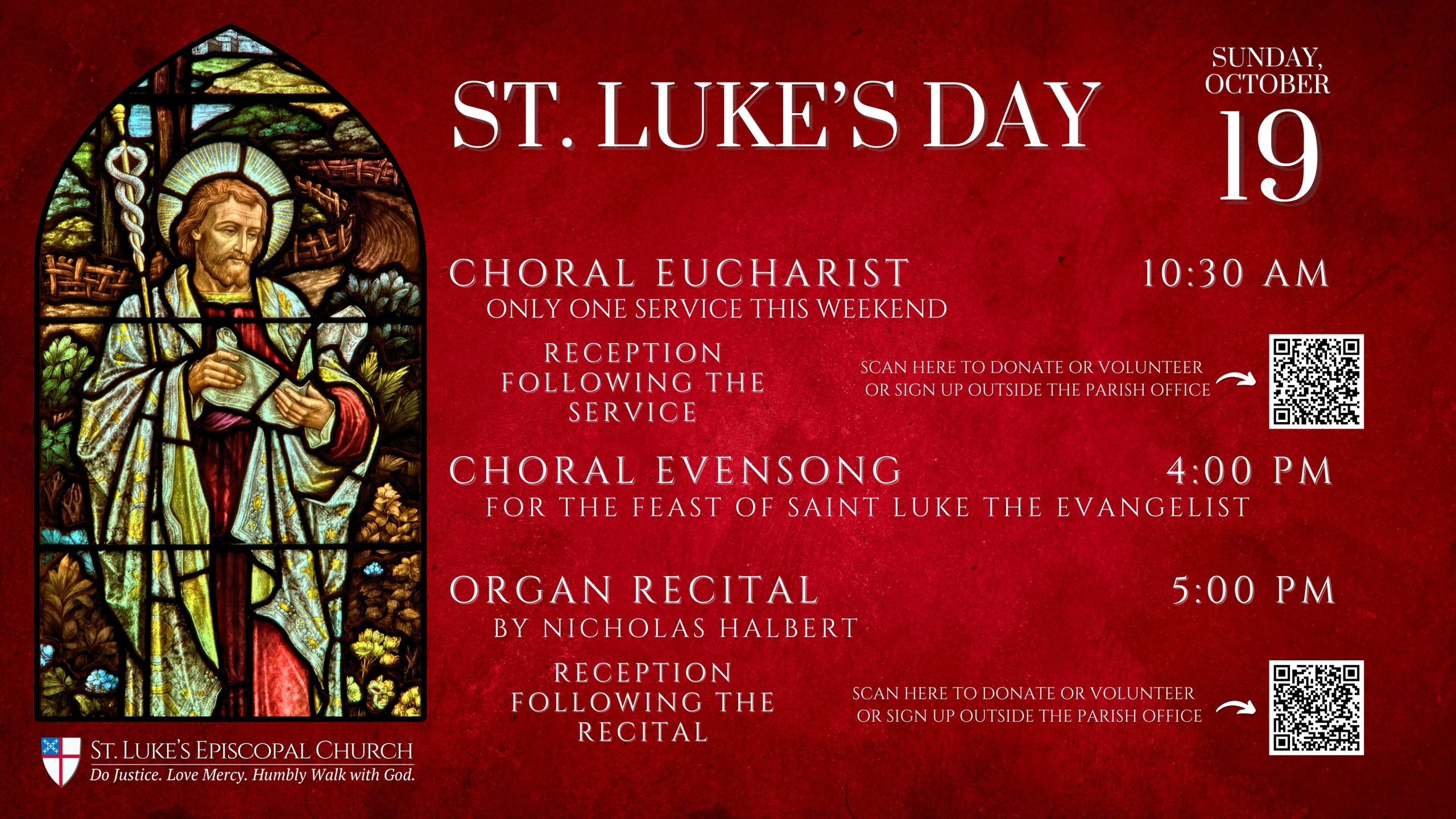 ST. LUKE'S DAY

SUNDAY, OCTOBER 19

CHORAL EUCHARIST 10:30 AM
ONLY ONE SERVICE THIS WEEKEND

RECEPTION FOLLOWING THE SERVICE

SCAN HERE TO DONATE OR VOLUNTEER OR SIGN UP OUTSIDE THE PARISH OFFICE

CHORAL EVENSONG 4:00 PM
FOR THE FEAST OF SAINT LUKE THE EVANGELIST

ORGAN RECITAL 5:00 PM
BY NICHOLAS HALBERT

RECEPTION FOLLOWING THE RECITAL

SCAN HERE TO DONATE OR VOLUNTEER OR SIGN UP OUTSIDE THE PARISH OFFICE

ST. LUKE'S EPISCOPAL CHURCH
Do Justice. Love Mercy. Humbly Walk with God.